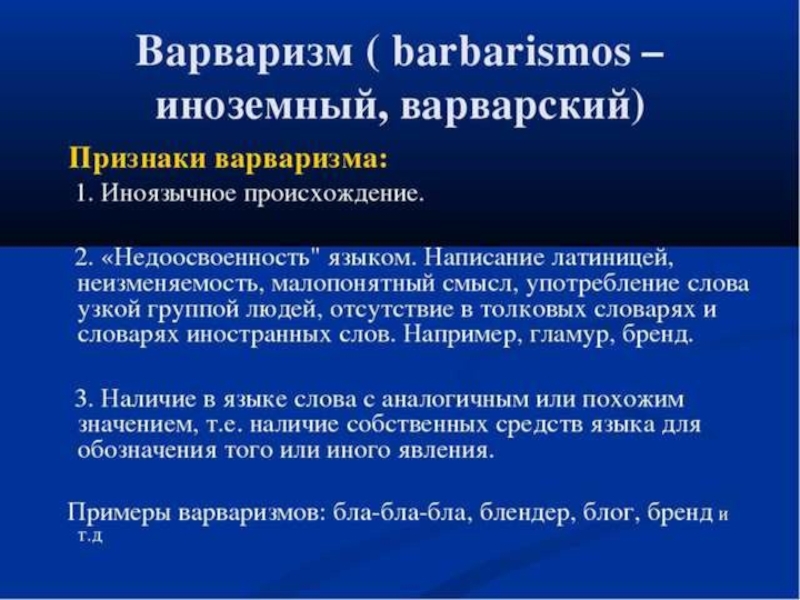 Варваризм ( barbarismos – иноземный, варварский)

Признаки варваризма:

1. Иноязычное происхождение.

2. «Недоосвоенность" языком. Написание латиницей, неизменяемость, малопонятный смысл, употребление слова узкой группой людей, отсутствие в толковых словарях и словарях иностранных слов. Например, гламур, бренд.

3. Наличие в языке слова с аналогичным или похожим значением, т.е. наличие собственных средств языка для обозначения того или иного явления.

Примеры варваризмов: бла-бла-бла, блендер, блог, бренд и т.д